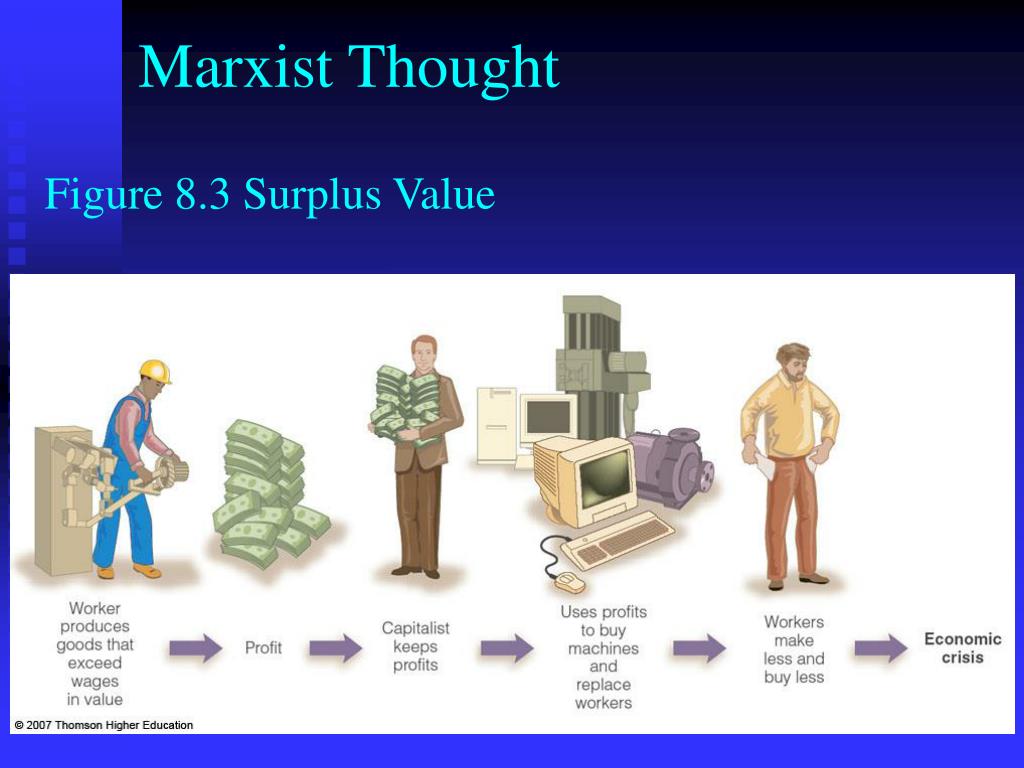 Marxist Thought

Figure 8.3 Surplus Value

Worker produces goods that exceed wages in value

Profit

Capitalist keeps profits

Uses profits to buy machines and replace workers

Workers make less and buy less

Economic crisis

© 2007 Thomson Higher Education